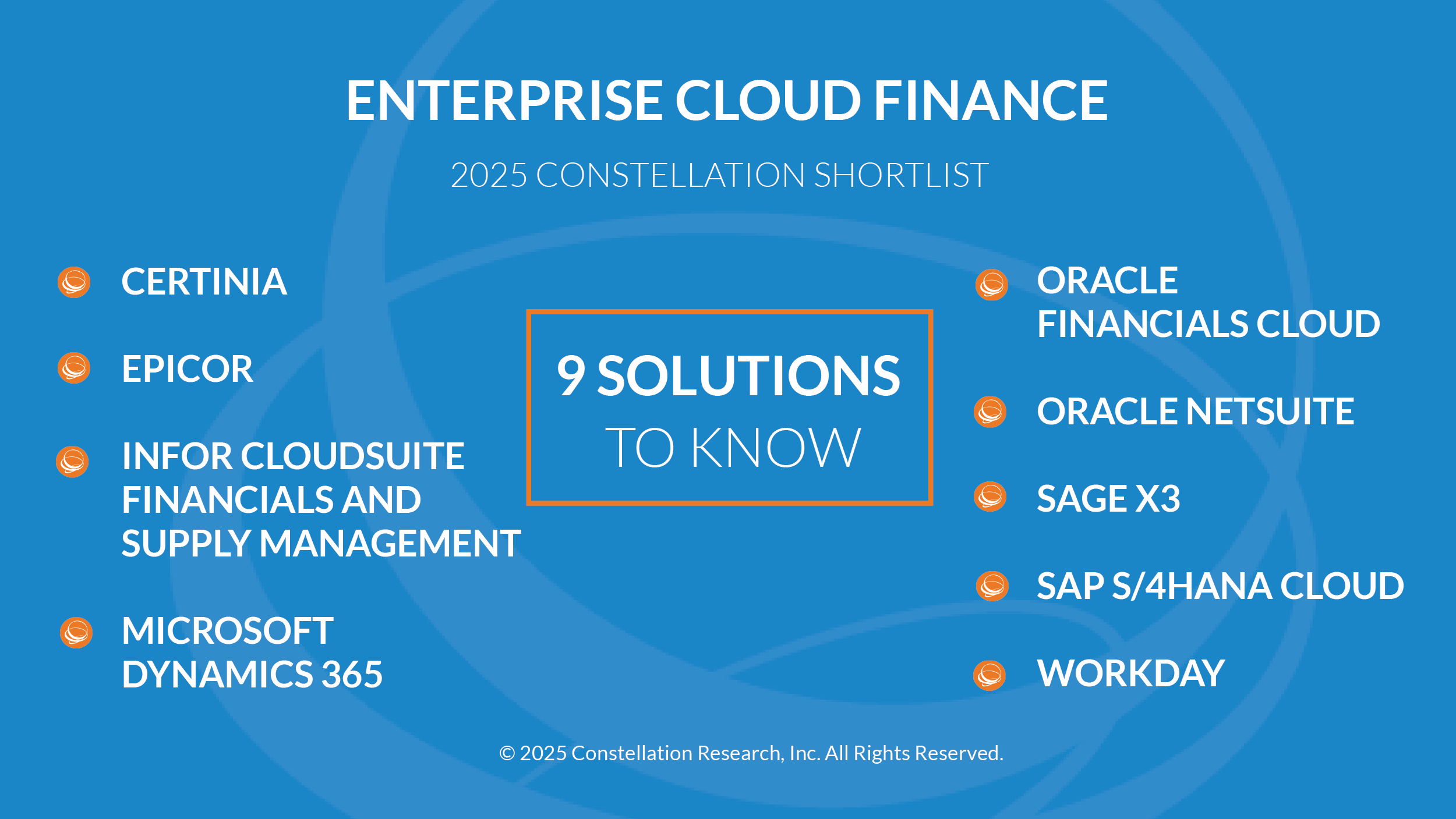 ENTERPRISE CLOUD FINANCE

2025 CONSTELLATION SHORTLIST

CERTINIA

EPICOR

INFOR CLOUDSUITE FINANCIALS AND SUPPLY MANAGEMENT

MICROSOFT DYNAMICS 365

9 SOLUTIONS TO KNOW

ORACLE FINANCIALS CLOUD

ORACLE NETSUITE

SAGE X3

SAP S/4HANA CLOUD

WORKDAY

© 2025 Constellation Research, Inc. All Rights Reserved.